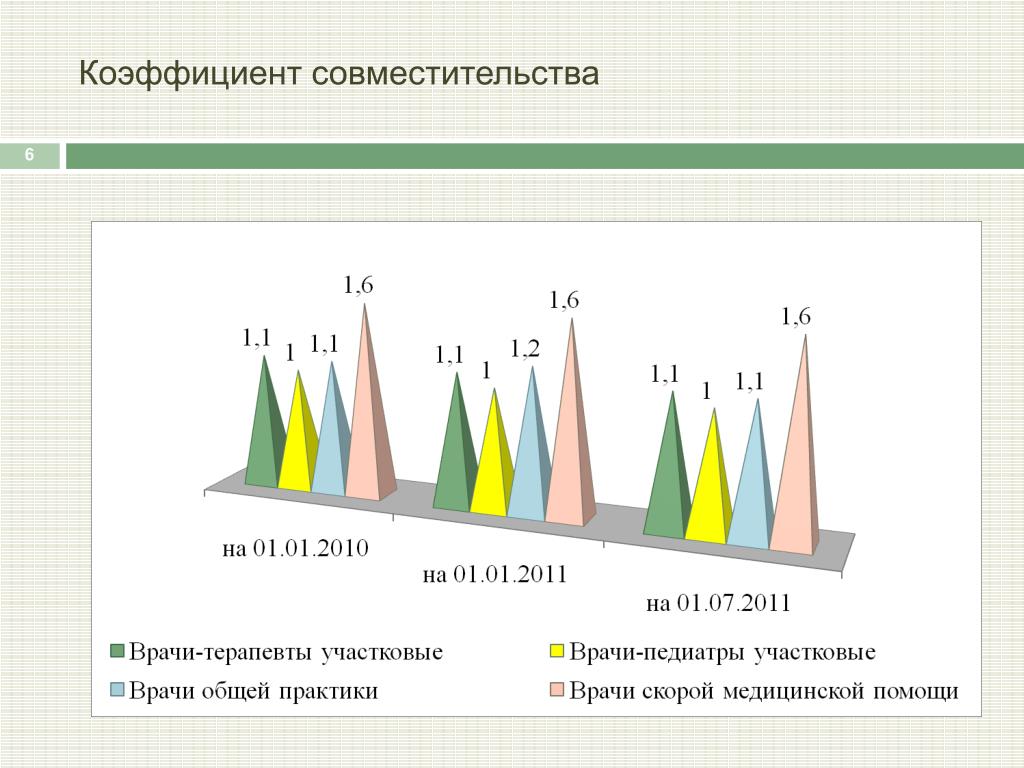 Коэффициент совместительства

6

1,1 1 1,1 1,6

1,1 1 1,2 1,6

1,1 1 1,1 1,6

на 01.01.2010

на 01.01.2011

на 01.07.2011

Врачи-терапевты участковые
Врачи-педиатры участковые
Врачи общей практики
Врачи скорой медицинской помощи